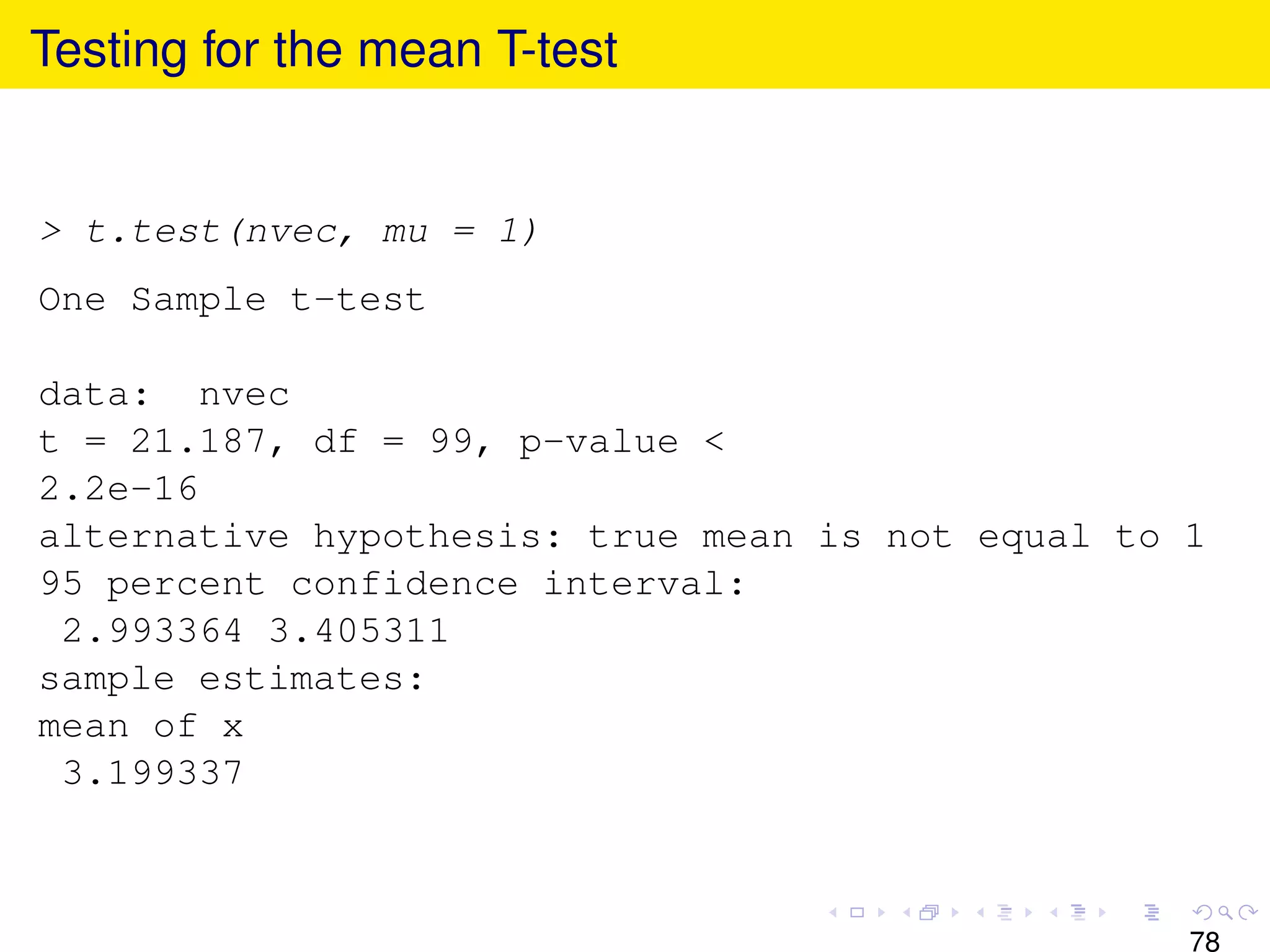 Testing for the mean T-test

> t.test(nvec, mu = 1)

One Sample t-test

data: nvec
t = 21.187, df = 99, p-value <
2.2e-16
alternative hypothesis: true mean is not equal to 1
95 percent confidence interval:
2.993364 3.405311
sample estimates:
mean of x
3.199337

78